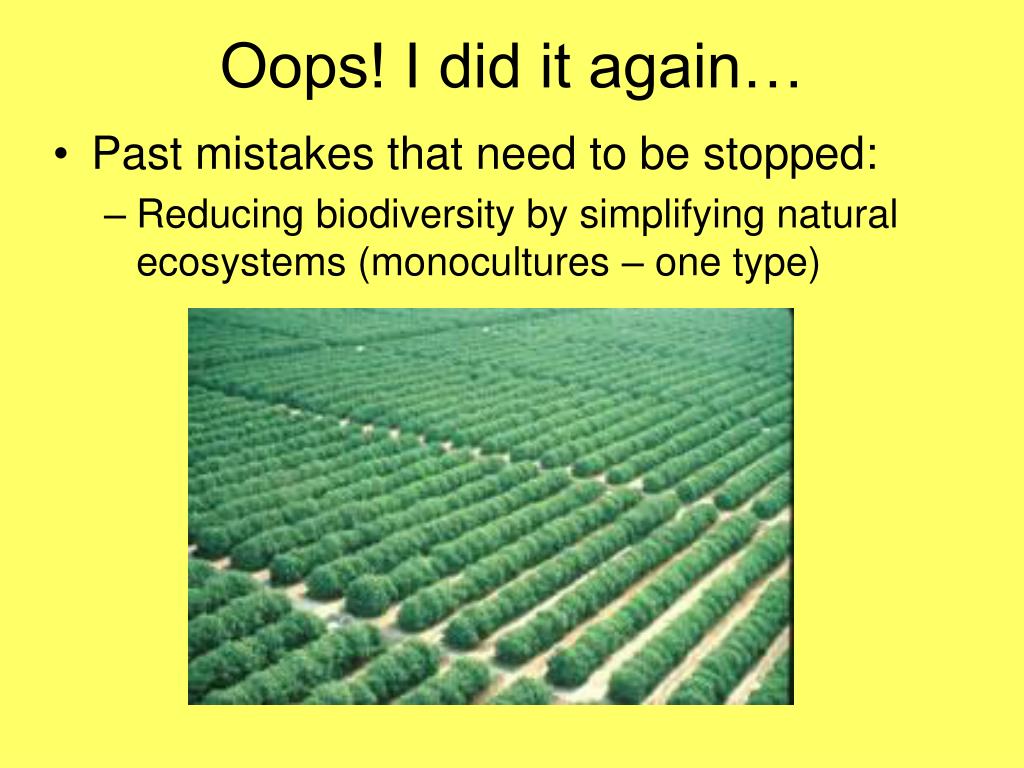 Oops! I did it again…

• Past mistakes that need to be stopped:
– Reducing biodiversity by simplifying natural ecosystems (monocultures – one type)